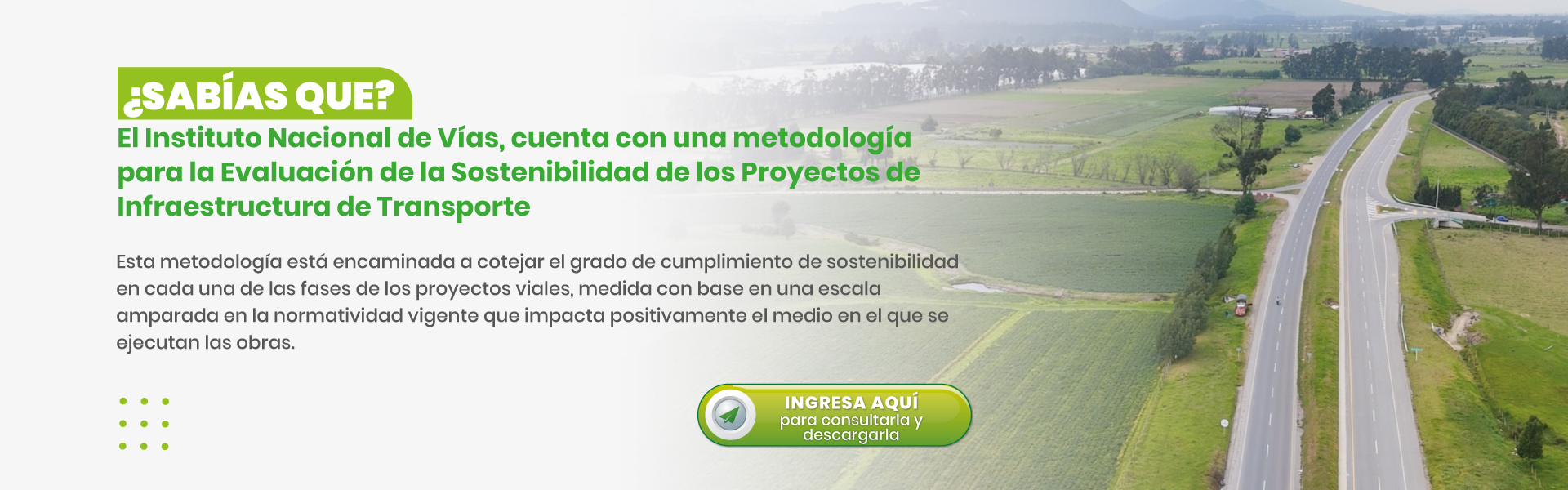 ¿SABÍAS QUE?

El Instituto Nacional de Vías, cuenta con una metodología para la Evaluación de la Sostenibilidad de los Proyectos de Infraestructura de Transporte

Esta metodología está encaminada a cotejar el grado de cumplimiento de sostenibilidad en cada una de las fases de los proyectos viales, medida con base en una escala amparada en la normatividad vigente que impacta positivamente el medio en el que se ejecutan las obras.

INGRESA AQUÍ
para consultarla y descargarla